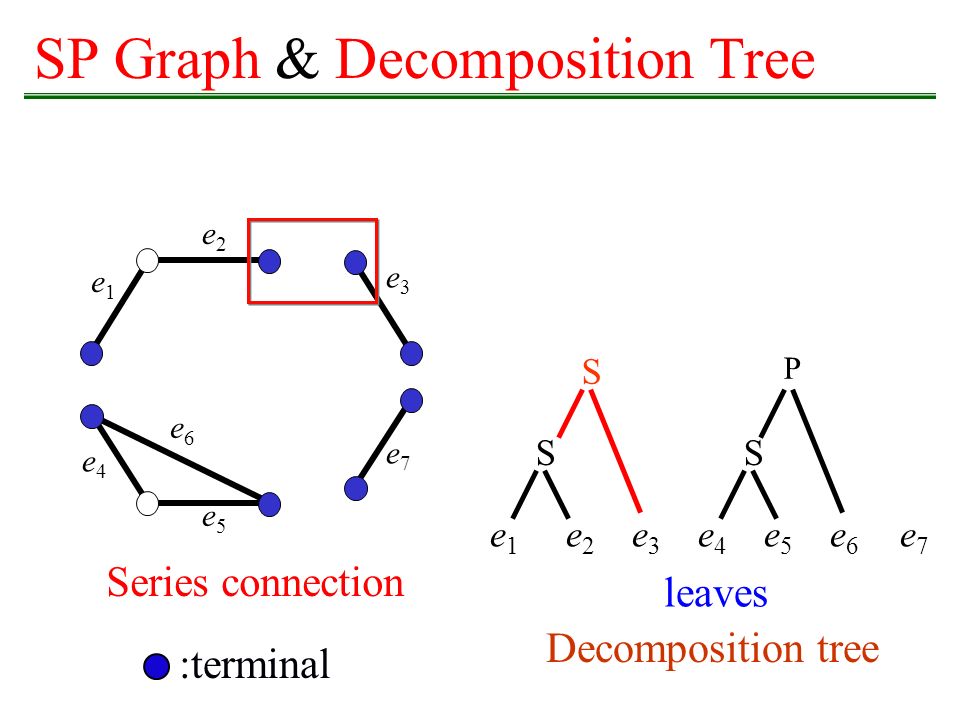 SP Graph & Decomposition Tree

$e_2$
$e_1$
$e_3$
$e_6$
$e_4$
$e_7$
$e_5$

Series connection

:terminal

S
P
S
S
$e_1$ $e_2$ $e_3$ $e_4$ $e_5$ $e_6$ $e_7$

leaves

Decomposition tree